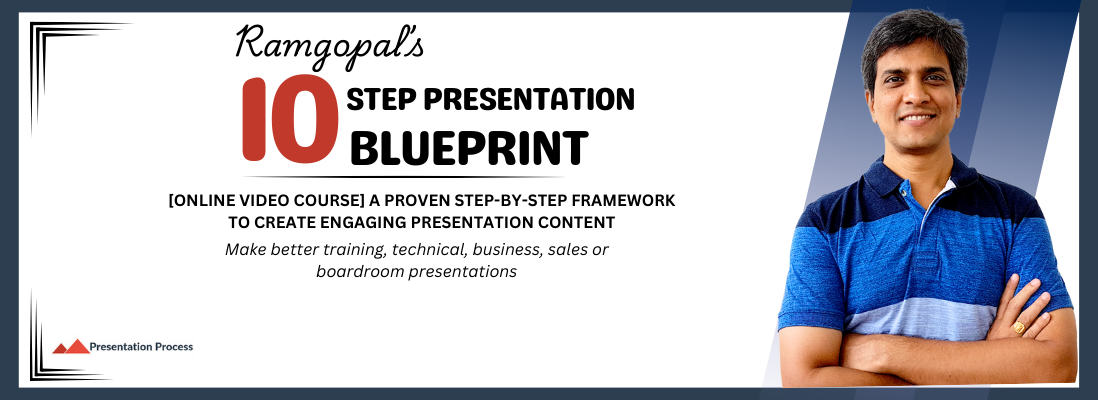 Ramgopal's

10 STEP PRESENTATION BLUEPRINT

[ONLINE VIDEO COURSE] A PROVEN STEP-BY-STEP FRAMEWORK TO CREATE ENGAGING PRESENTATION CONTENT

Make better training, technical, business, sales or boardroom presentations

Presentation Process